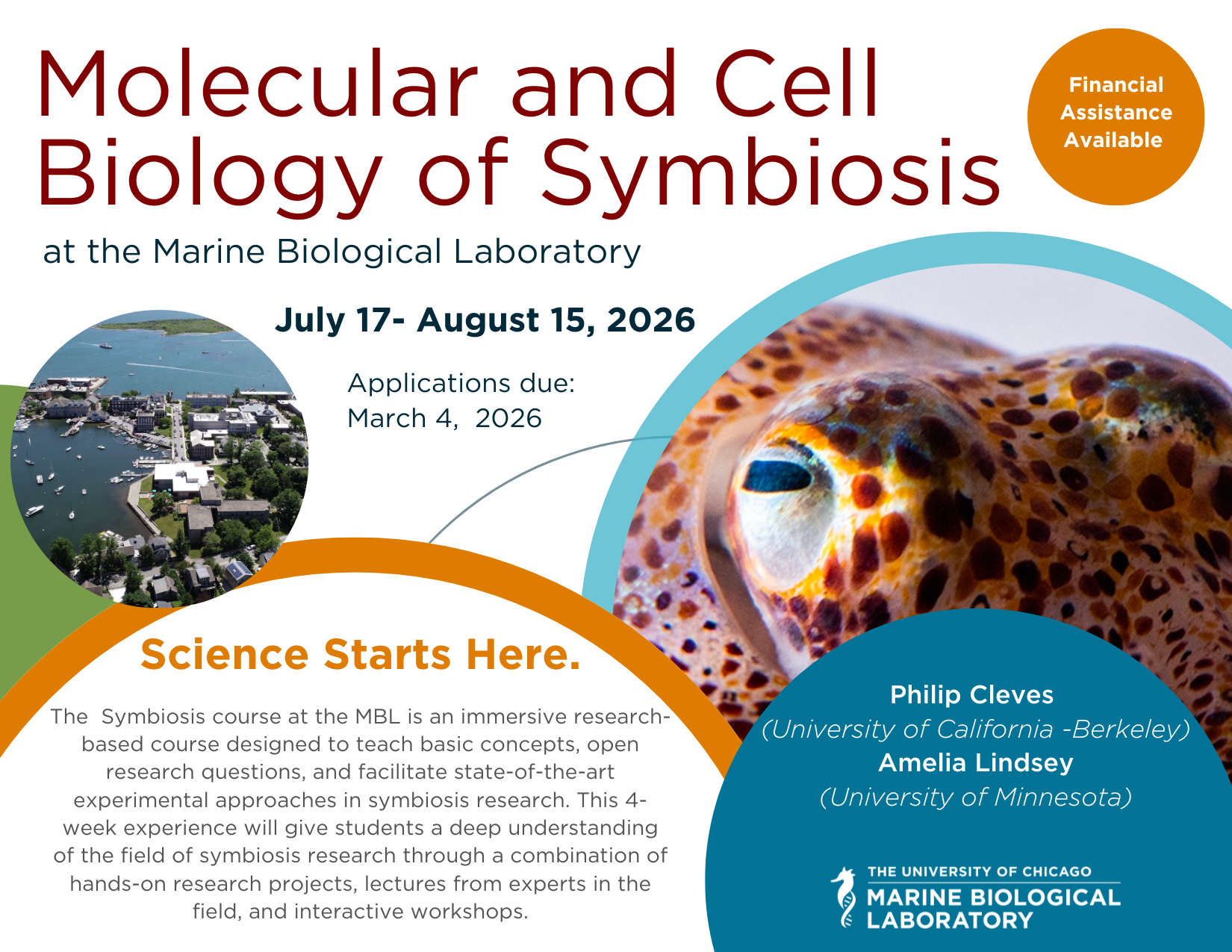 Molecular and Cell Biology of Symbiosis

Financial Assistance Available

at the Marine Biological Laboratory

July 17- August 15, 2026

Applications due: March 4, 2026

Science Starts Here.

The Symbiosis course at the MBL is an immersive research-based course designed to teach basic concepts, open research questions, and facilitate state-of-the-art experimental approaches in symbiosis research. This 4-week experience will give students a deep understanding of the field of symbiosis research through a combination of hands-on research projects, lectures from experts in the field, and interactive workshops.

Philip Cleves
(University of California -Berkeley)
Amelia Lindsey
(University of Minnesota)

THE UNIVERSITY OF CHICAGO
MARINE BIOLOGICAL LABORATORY